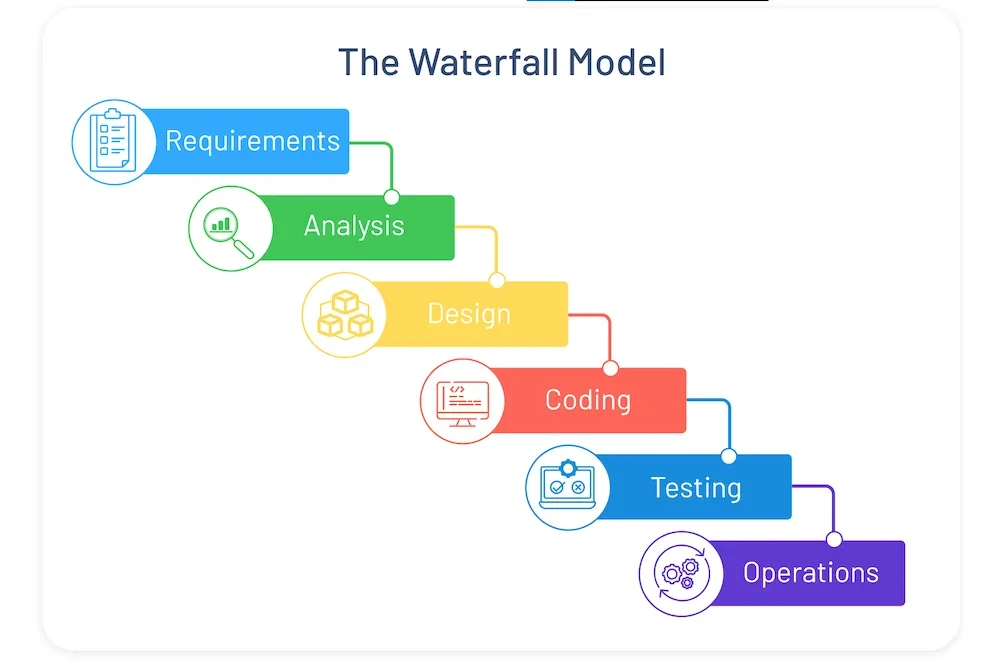 The Waterfall Model

Requirements

Analysis

Design

Coding

Testing

Operations